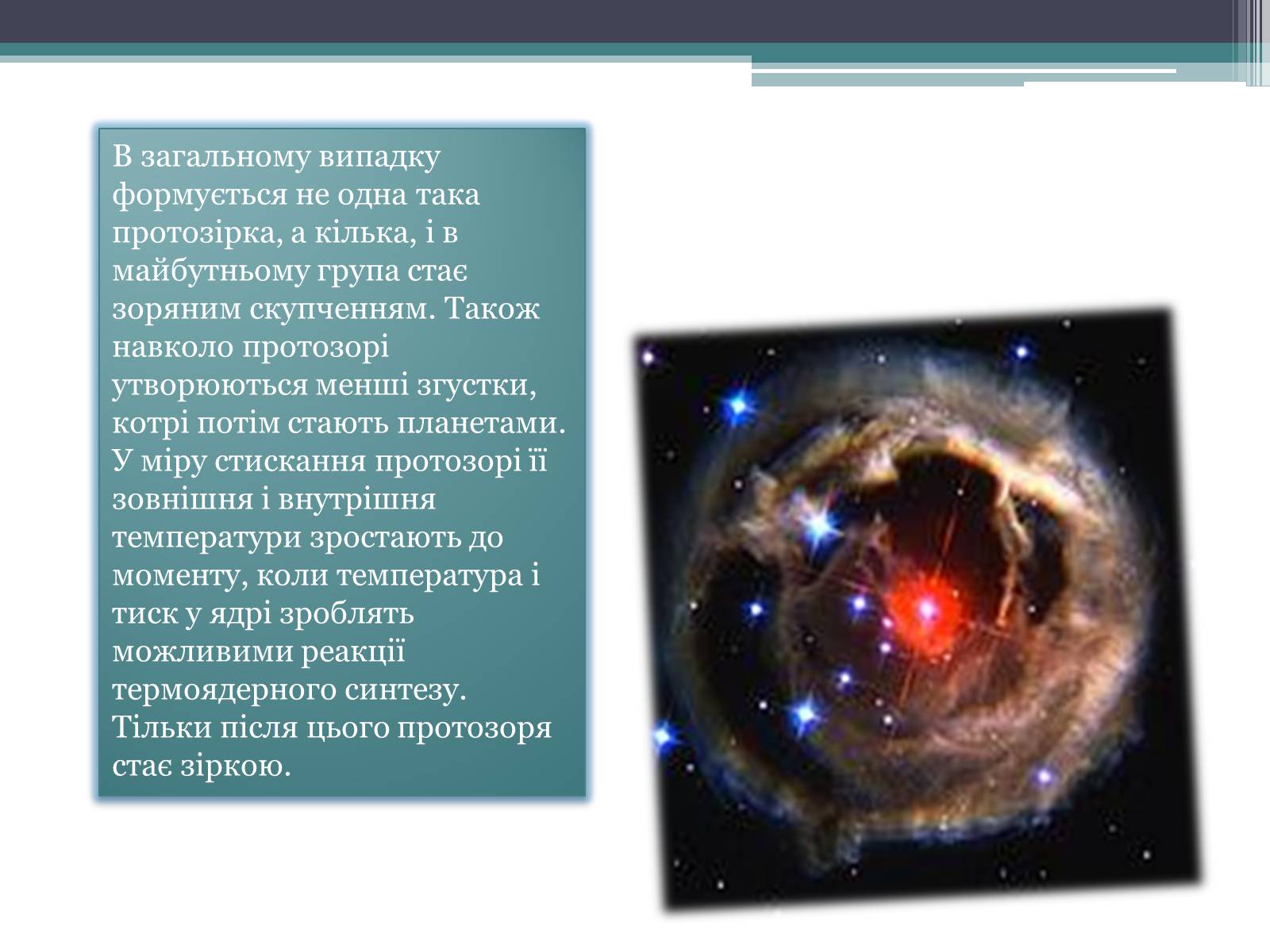 В загальному випадку формується не одна така протозірка, а кілька, і в майбутньому група стає зоряним скупченням. Також навколо протозорі утворюються менші згустки, котрі потім стають планетами. У міру стискання протозорі її зовнішня і внутрішня температури зростають до моменту, коли температура і тиск у ядрі зроблять можливими реакції термоядерного синтезу. Тільки після цього протозоря стає зіркою.